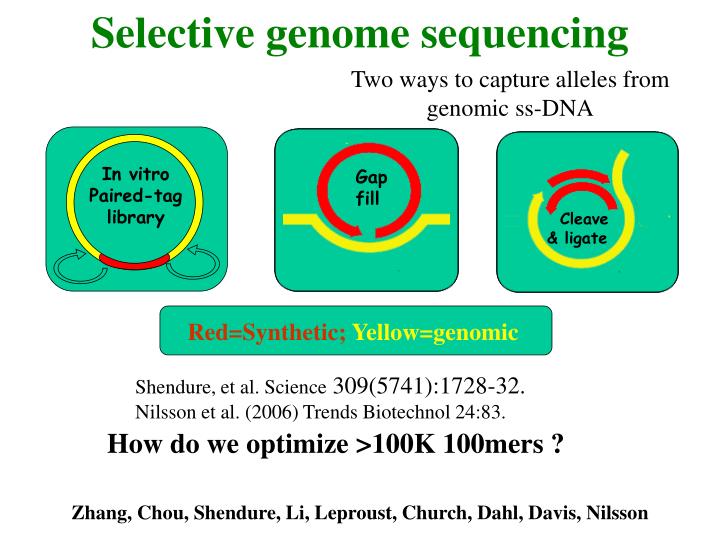 Selective genome sequencing

Two ways to capture alleles from genomic ss-DNA

In vitro Paired-tag library

Gap fill

Cleave & ligate

Red=Synthetic; Yellow=genomic

Shendure, et al. Science 309(5741):1728-32.
Nilsson et al. (2006) Trends Biotechnol 24:83.

How do we optimize >100K 100mers ?

Zhang, Chou, Shendure, Li, Leproust, Church, Dahl, Davis, Nilsson